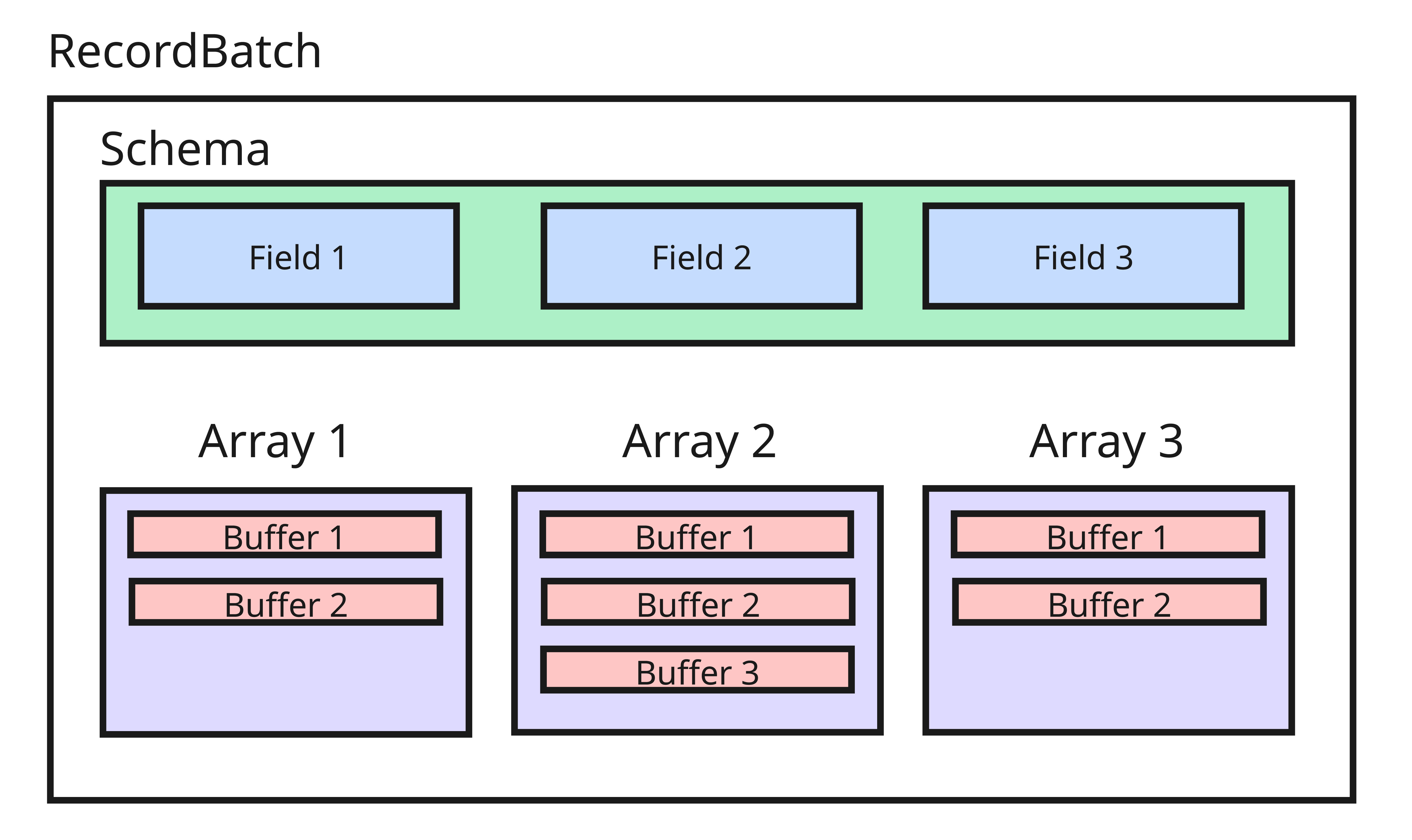 RecordBatch

Schema

Field 1

Field 2

Field 3

Array 1

Buffer 1

Buffer 2

Array 2

Buffer 1

Buffer 2

Buffer 3

Array 3

Buffer 1

Buffer 2